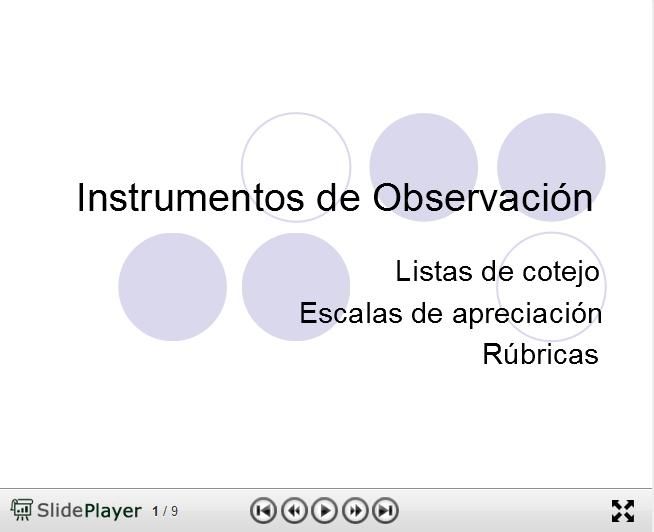 Instrumentos de Observación

Listas de cotejo
Escalas de apreciación
Rúbricas

SlidePlayer 1 / 9